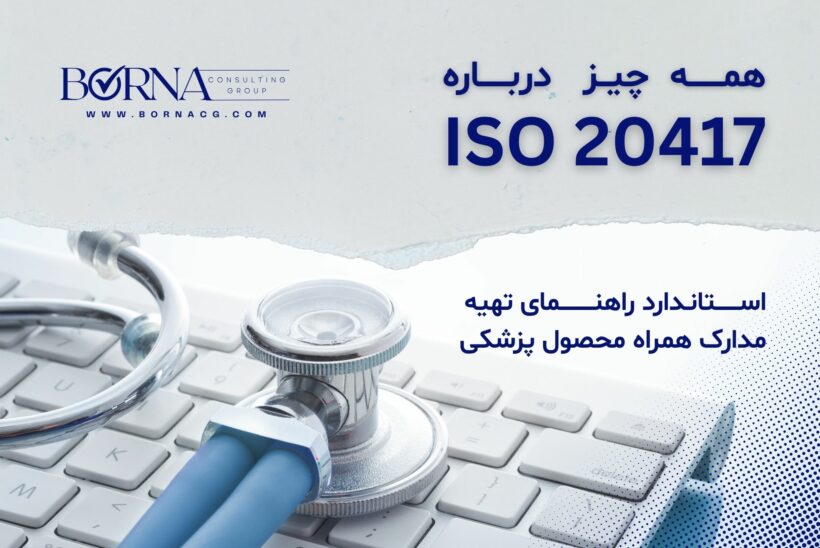 BORNA CONSULTING GROUP
WWW.BORNACG.COM

همه چیز درباره
ISO 20417

استاندارد راهنمای تهیه مدارک همراه محصول پزشکی